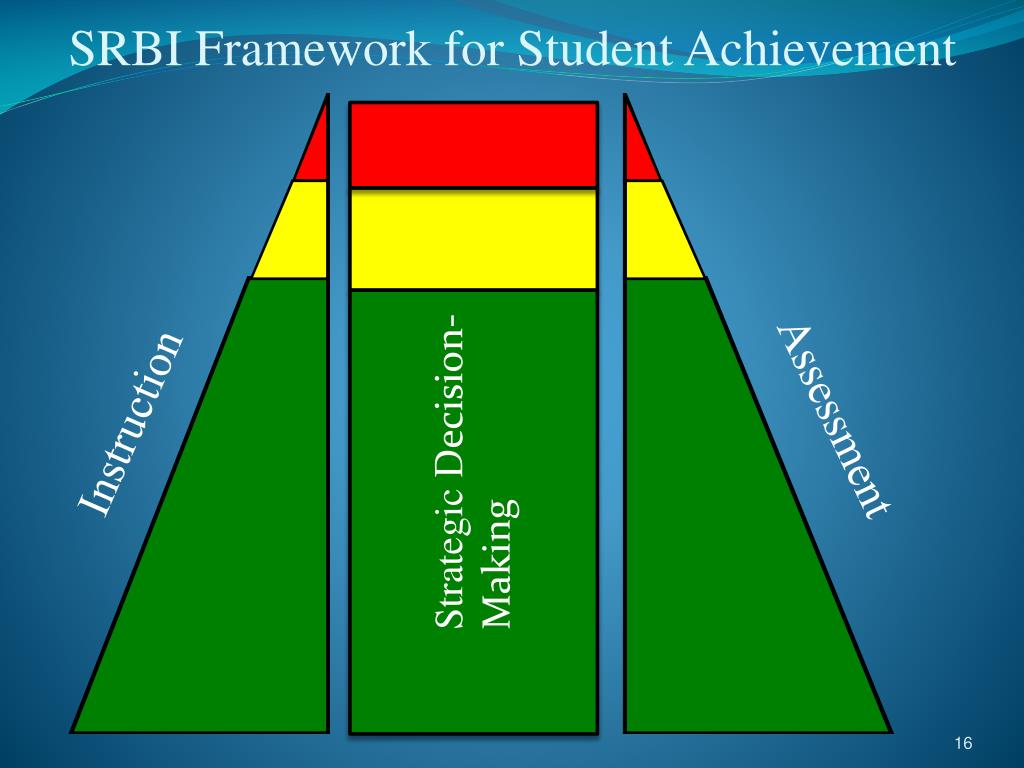 SRBI Framework for Student Achievement

Instruction

Strategic Decision-Making

Assessment

16